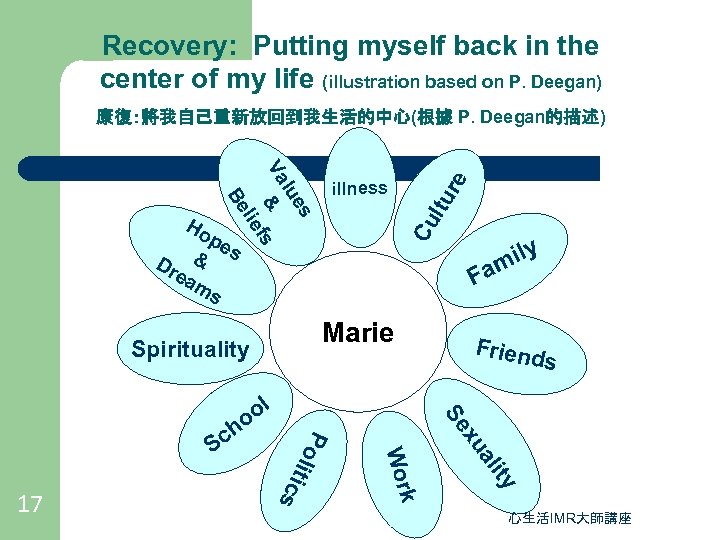 Recovery: Putting myself back in the center of my life (illustration based on P. Deegan)

康復:將我自己重新放回到我生活的中心(根據 P. Deegan的描述)

illness

Culture

Family

Friends

Sexuality

Work

Politics

School

Spirituality

Hopes & Dreams

Values & Beliefs

Marie

17

心生活IMR大師講座